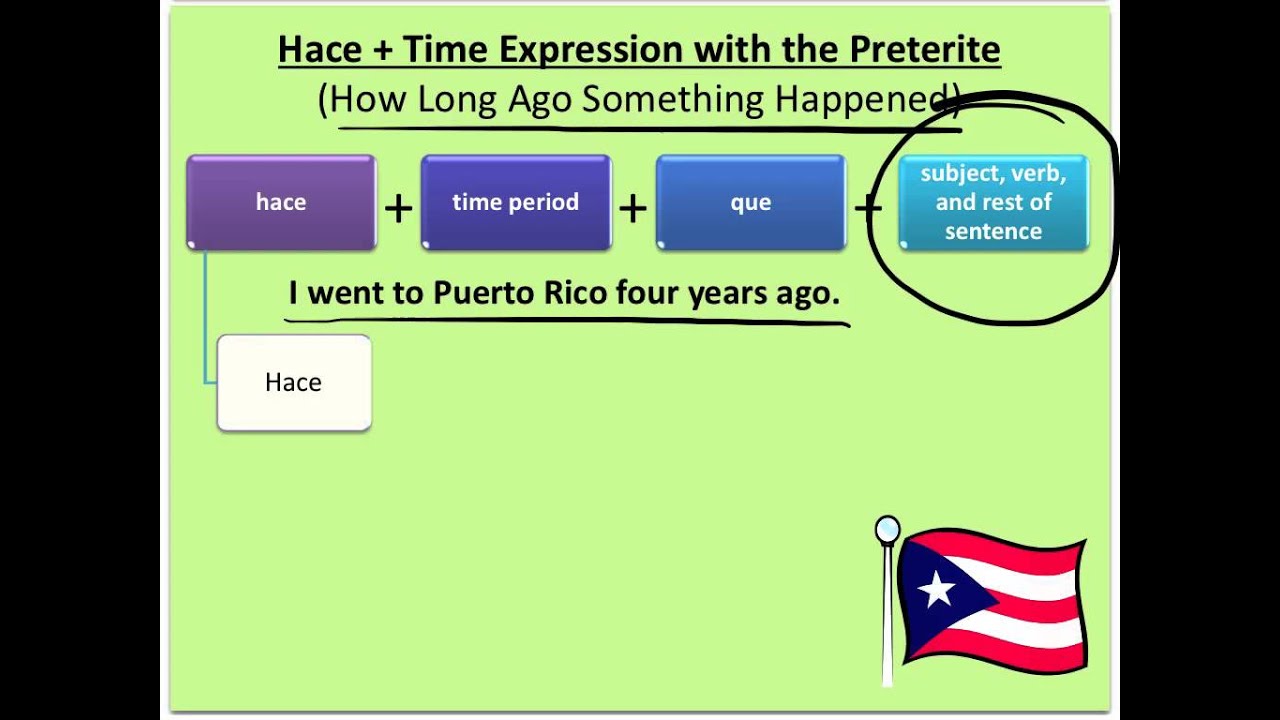 Hace + Time Expression with the Preterite
(How Long Ago Something Happened)

hace + time period + que + subject, verb, and rest of sentence

I went to Puerto Rico four years ago.

Hace